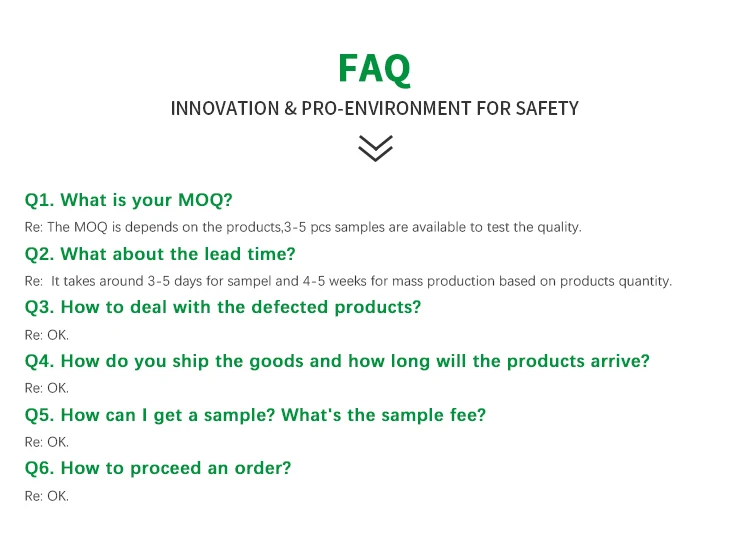 FAQ

INNOVATION & PRO-ENVIRONMENT FOR SAFETY

Q1. What is your MOQ?

Re: The MOQ is depends on the products,3-5 pcs samples are available to test the quality.

Q2. What about the lead time?

Re: It takes around 3-5 days for sampel and 4-5 weeks for mass production based on products quantity.

Q3. How to deal with the defected products?

Re: OK.

Q4. How do you ship the goods and how long will the products arrive?

Re: OK.

Q5. How can I get a sample? What's the sample fee?

Re: OK.

Q6. How to proceed an order?

Re: OK.